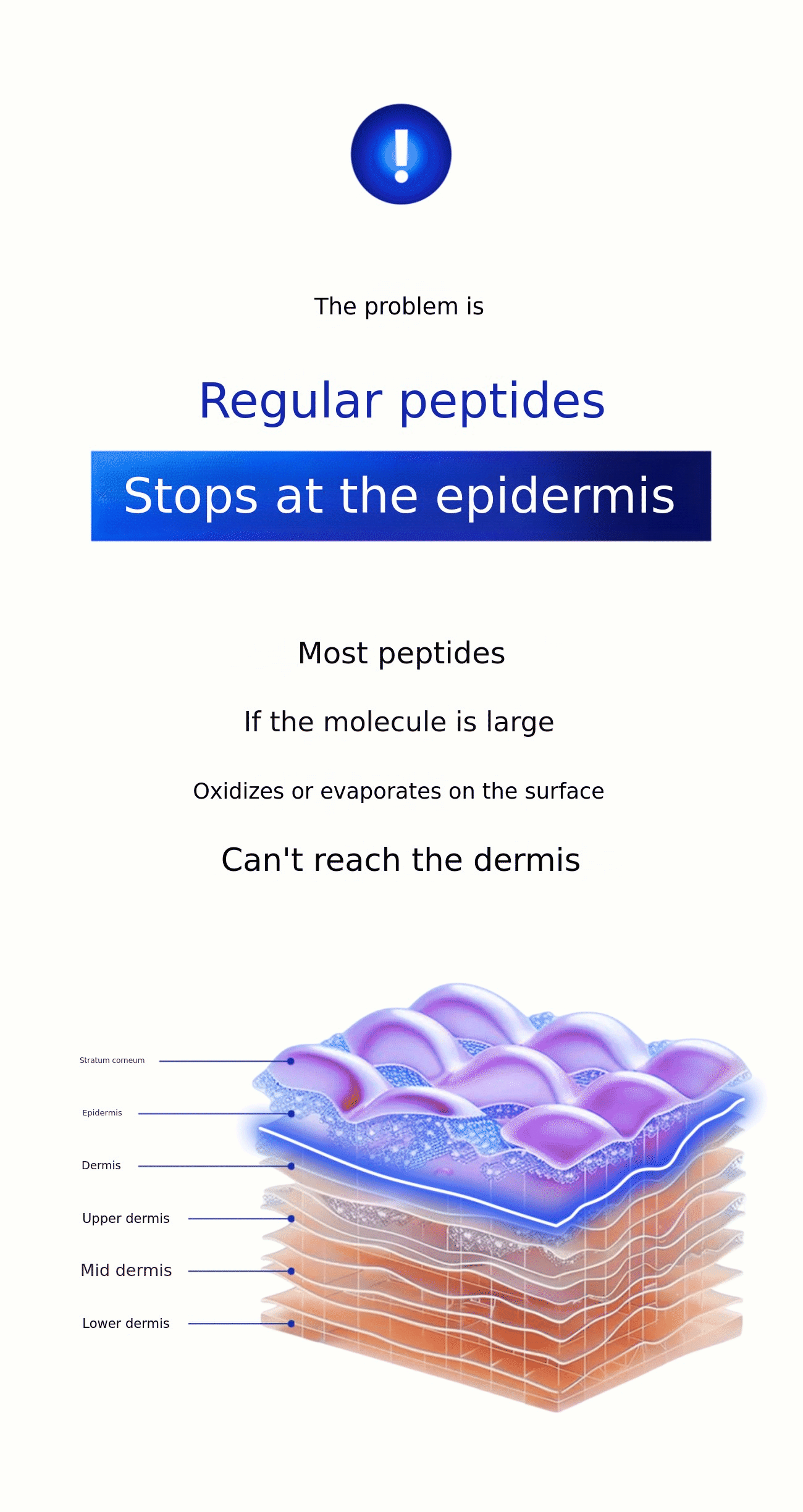 !

The problem is

Regular peptides

Stops at the epidermis

Most peptides

If the molecule is large

Oxidizes or evaporates on the surface

Can't reach the dermis

Stratum corneum

Epidermis

Dermis

Upper dermis

Mid dermis

Lower dermis